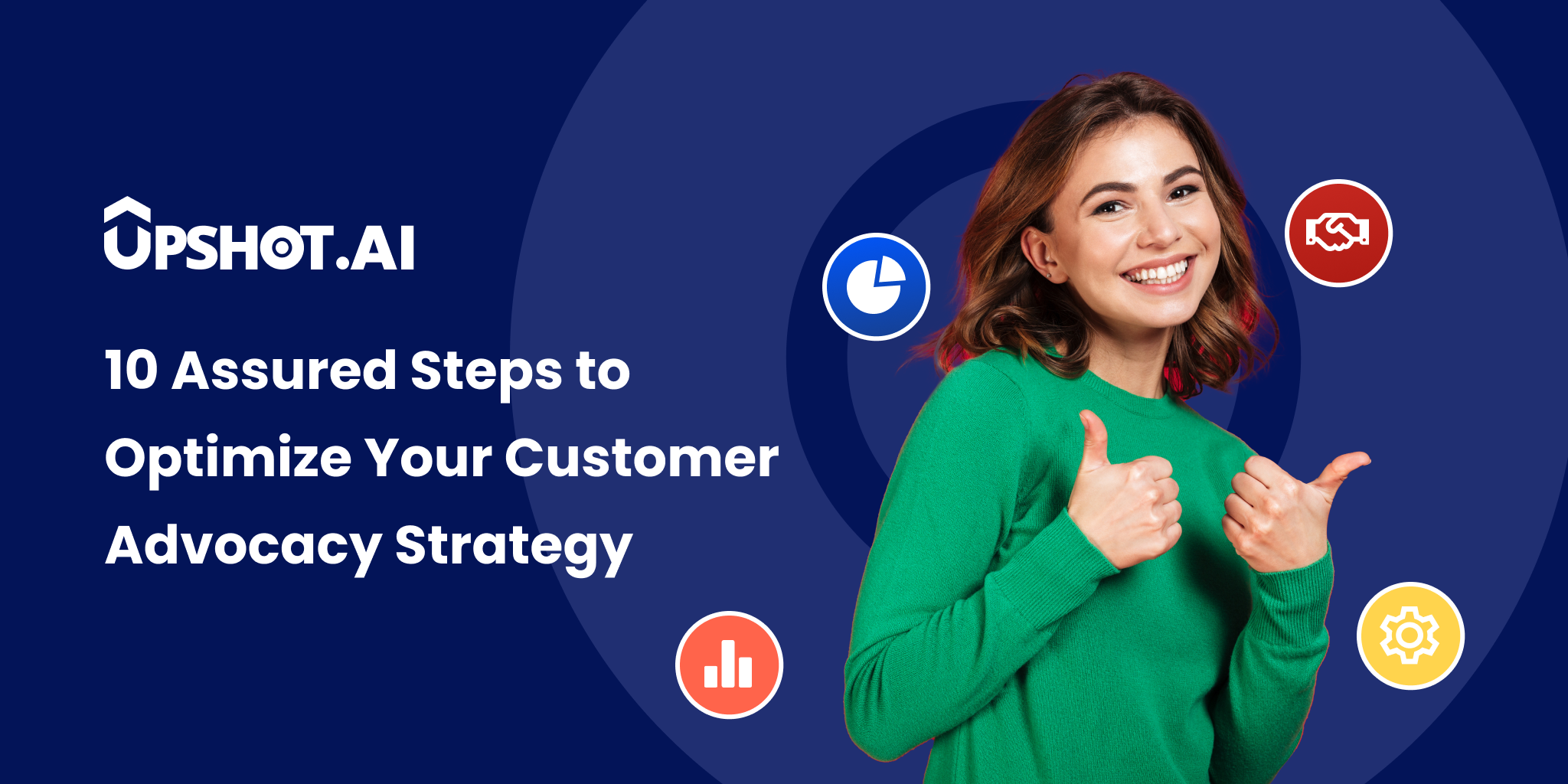 UPSHOT.AI

10 Assured Steps to Optimize Your Customer Advocacy Strategy